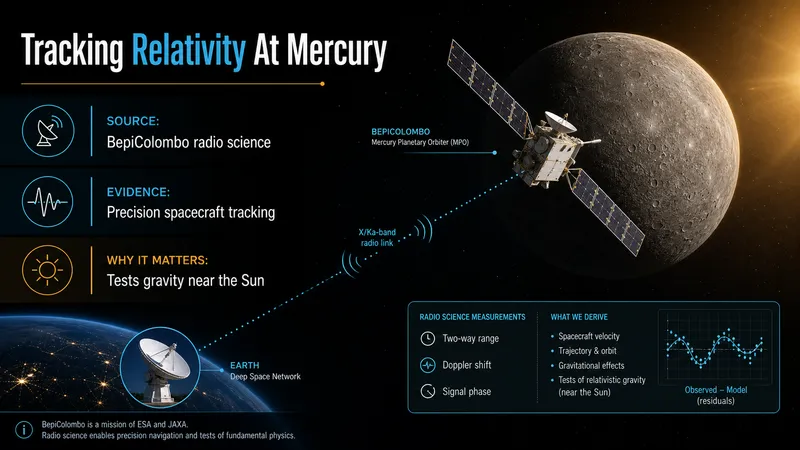 Tracking Relativity At Mercury

SOURCE:
BepiColombo radio science

EVIDENCE:
Precision spacecraft tracking

WHY IT MATTERS:
Tests gravity near the Sun

BEPICOLOMBO
Mercury Planetary Orbiter (MPO)

X/Ka-band
radio link

EARTH
Deep Space Network

RADIO SCIENCE MEASUREMENTS
Two-way range
Doppler shift
Signal phase

WHAT WE DERIVE
• Spacecraft velocity
• Trajectory & orbit
• Gravitational effects
• Tests of relativistic gravity (near the Sun)

Observed – Model
(residuals)

BepiColombo is a mission of ESA and JAXA.
Radio science enables precision navigation and tests of fundamental physics.